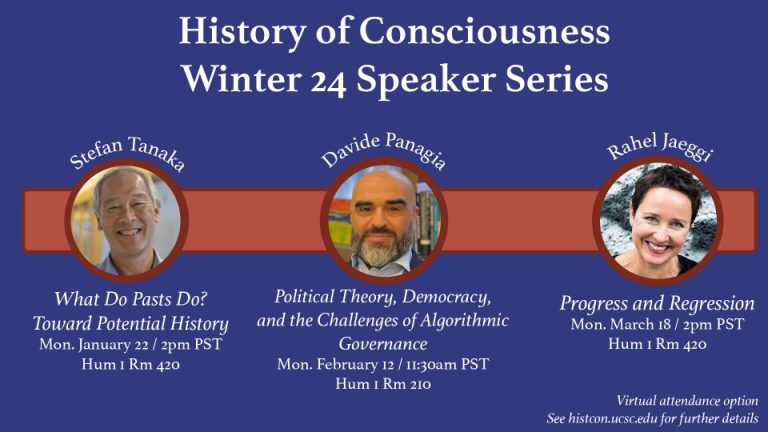 History of Consciousness
Winter 24 Speaker Series

Stefan Tanaka

What Do Pasts Do?
Toward Potential History
Mon. January 22 / 2pm PST
Hum 1 Rm 420

Davide Panagia

Political Theory, Democracy, and the Challenges of Algorithmic Governance
Mon. February 12 / 11:30am PST
Hum 1 Rm 210

Rahel Jaeggi

Progress and Regression
Mon. March 18 / 2pm PST
Hum 1 Rm 420

Virtual attendance option
See histcon.ucsc.edu for further details